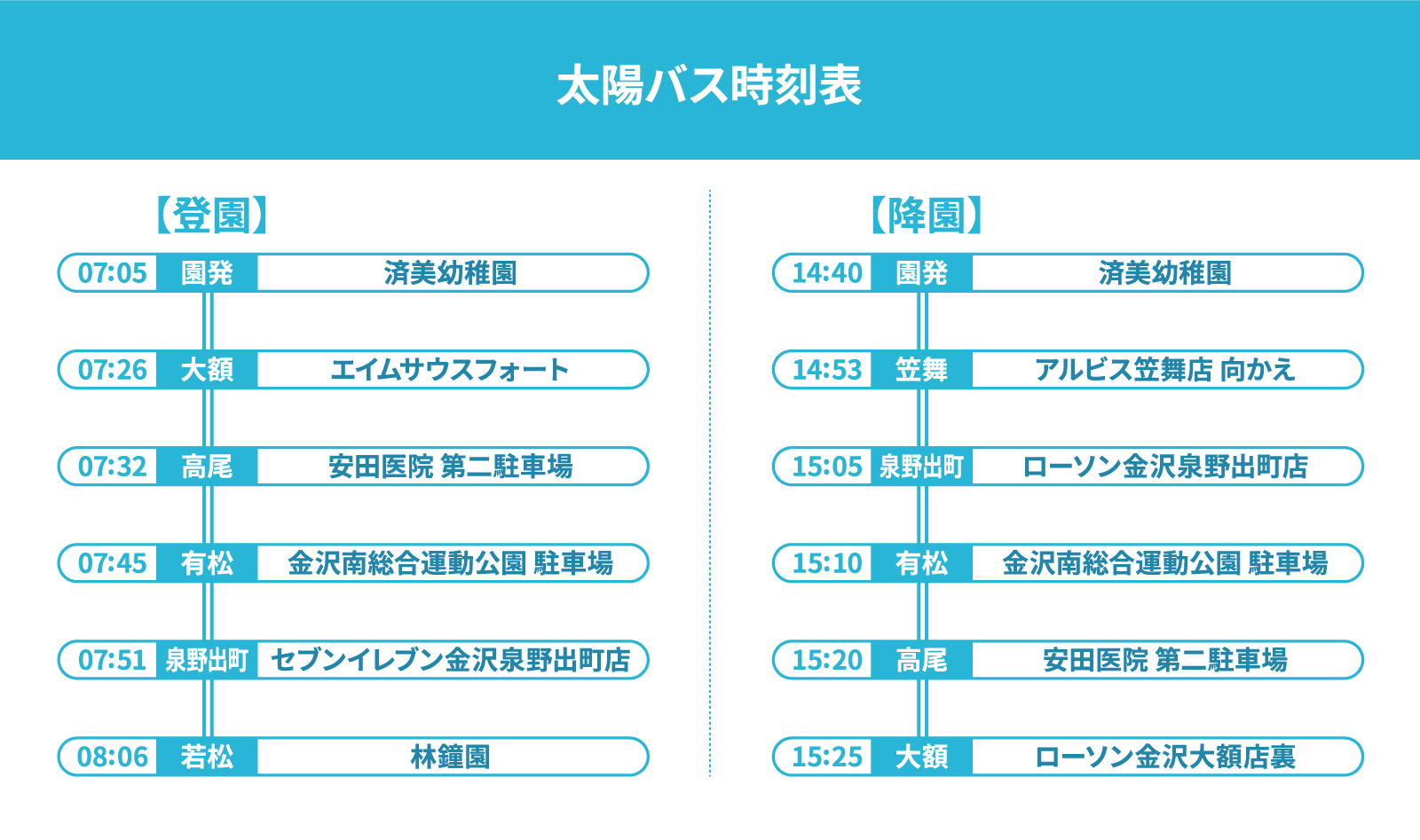 太陽バス時刻表

【登園】

| 07:05 | 園発 | 済美幼稚園 |
|---|---|---|
| 07:26 | 大額 | エイムサウスフォート |
| 07:32 | 高尾 | 安田医院 第二駐車場 |
| 07:45 | 有松 | 金沢南総合運動公園 駐車場 |
| 07:51 | 泉野出町 | セブンイレブン金沢泉野出町店 |
| 08:06 | 若松 | 林鐘園 |

【降園】

| 14:40 | 園発 | 済美幼稚園 |
|---|---|---|
| 14:53 | 笠舞 | アルビス笠舞店 向かえ |
| 15:05 | 泉野出町 | ローソン金沢泉野出町店 |
| 15:10 | 有松 | 金沢南総合運動公園 駐車場 |
| 15:20 | 高尾 | 安田医院 第二駐車場 |
| 15:25 | 大額 | ローソン金沢大額店裏 |